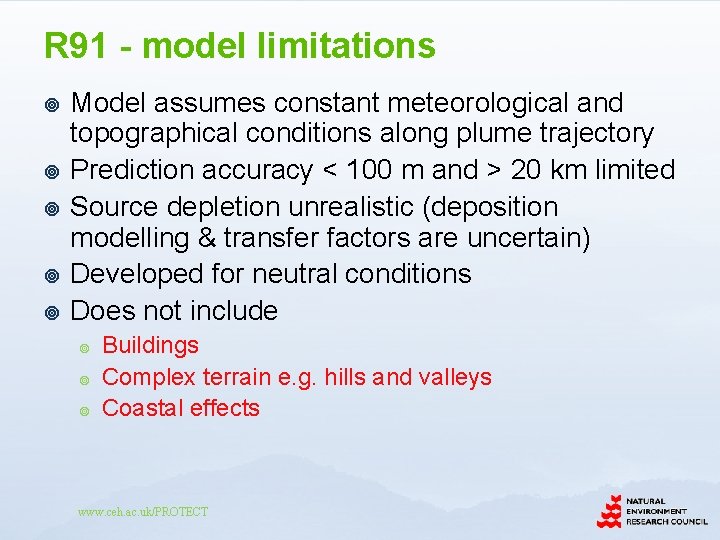 R91 - model limitations

Model assumes constant meteorological and topographical conditions along plume trajectory

Prediction accuracy < 100 m and > 20 km limited

Source depletion unrealistic (deposition modelling & transfer factors are uncertain)

Developed for neutral conditions

Does not include

Buildings

Complex terrain e.g. hills and valleys

Coastal effects

www.ceh.ac.uk/PROTECT

NATURAL ENVIRONMENT RESEARCH COUNCIL